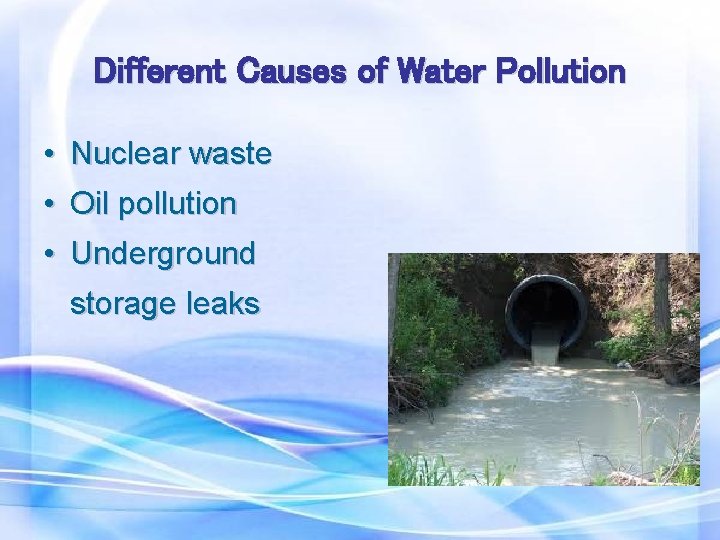 Different Causes of Water Pollution

• Nuclear waste
• Oil pollution
• Underground storage leaks